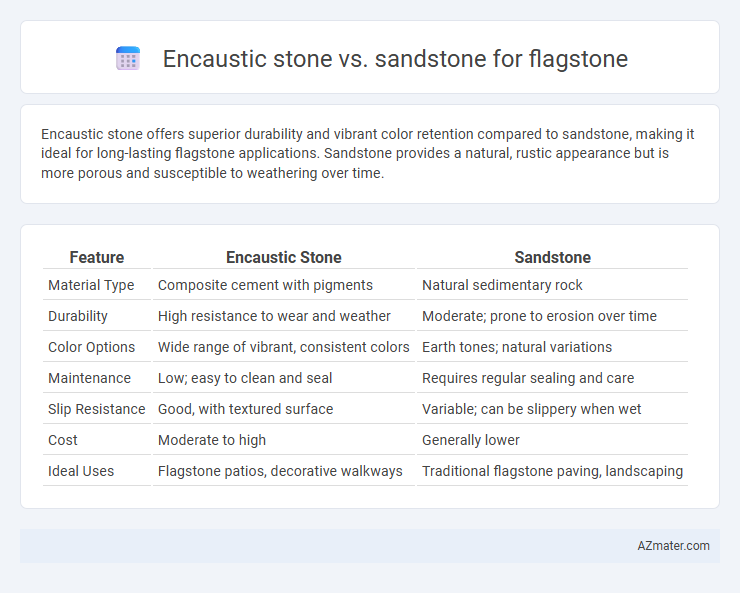 Encaustic stone vs. sandstone for flagstone

Encaustic stone offers superior durability and vibrant color retention compared to sandstone, making it ideal for long-lasting flagstone applications. Sandstone provides a natural, rustic appearance but is more porous and susceptible to weathering over time.

| Feature | Encaustic Stone | Sandstone |
|---|---|---|
| Material Type | Composite cement with pigments | Natural sedimentary rock |
| Durability | High resistance to wear and weather | Moderate; prone to erosion over time |
| Color Options | Wide range of vibrant, consistent colors | Earth tones; natural variations |
| Maintenance | Low; easy to clean and seal | Requires regular sealing and care |
| Slip Resistance | Good, with textured surface | Variable; can be slippery when wet |
| Cost | Moderate to high | Generally lower |
| Ideal Uses | Flagstone patios, decorative walkways | Traditional flagstone paving, landscaping |

AZmater.com